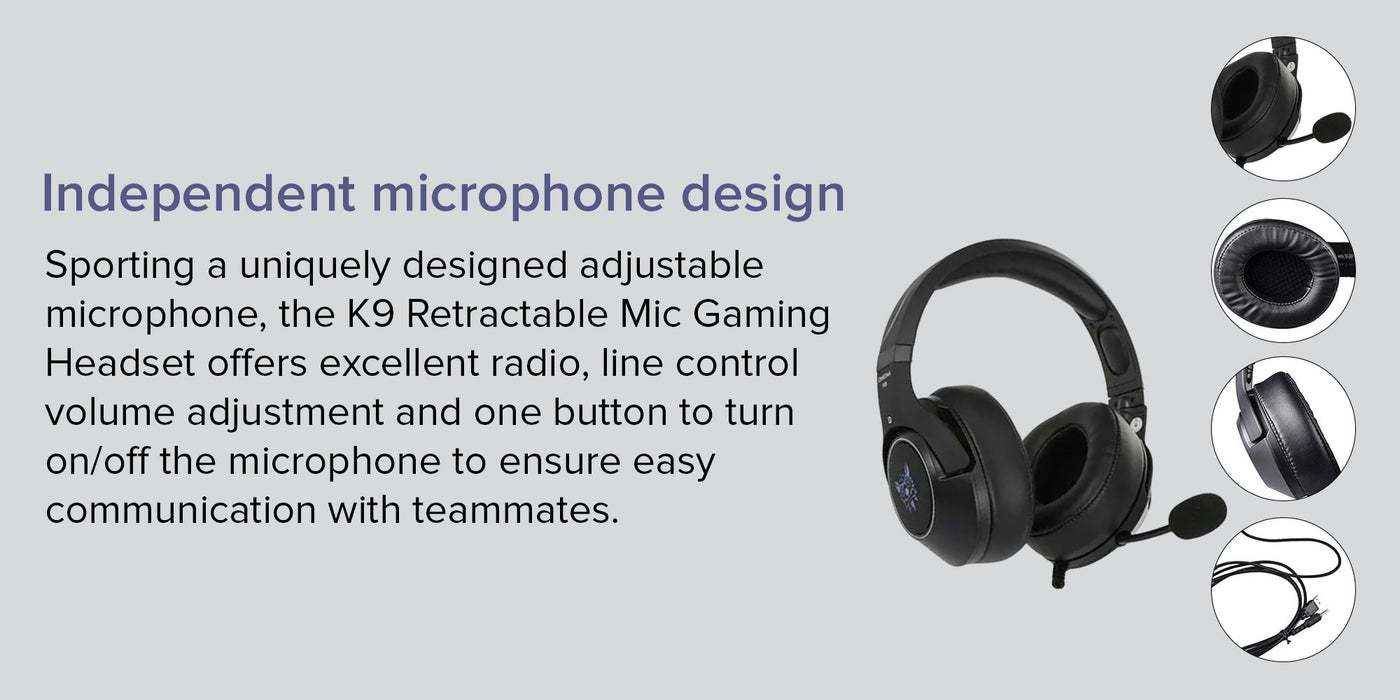 Independent microphone design

Sporting a uniquely designed adjustable microphone, the K9 Retractable Mic Gaming Headset offers excellent radio, line control volume adjustment and one button to turn on/off the microphone to ensure easy communication with teammates.